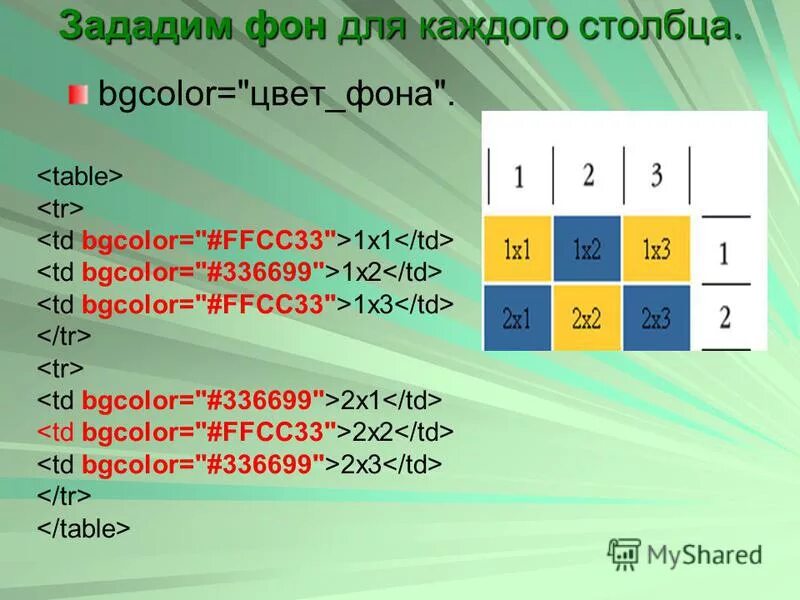 Зададим фон для каждого столбца.

bgcolor="цвет_фона".

<table>
<tr>
<td bgcolor="#FFCC33">1x1</td>
<td bgcolor="#336699">1x2</td>
<td bgcolor="#FFCC33">1x3</td>
</tr>
<tr>
<td bgcolor="#336699">2x1</td>
<td bgcolor="#FFCC33">2x2</td>
<td bgcolor="#336699">2x3</td>
</tr>
</table>

| 1 | 2 | 3 | |
|---|---|---|---|
| 1x1 | 1x2 | 1x3 | 1 |
| 2x1 | 2x2 | 2x3 | 2 |

MyShared